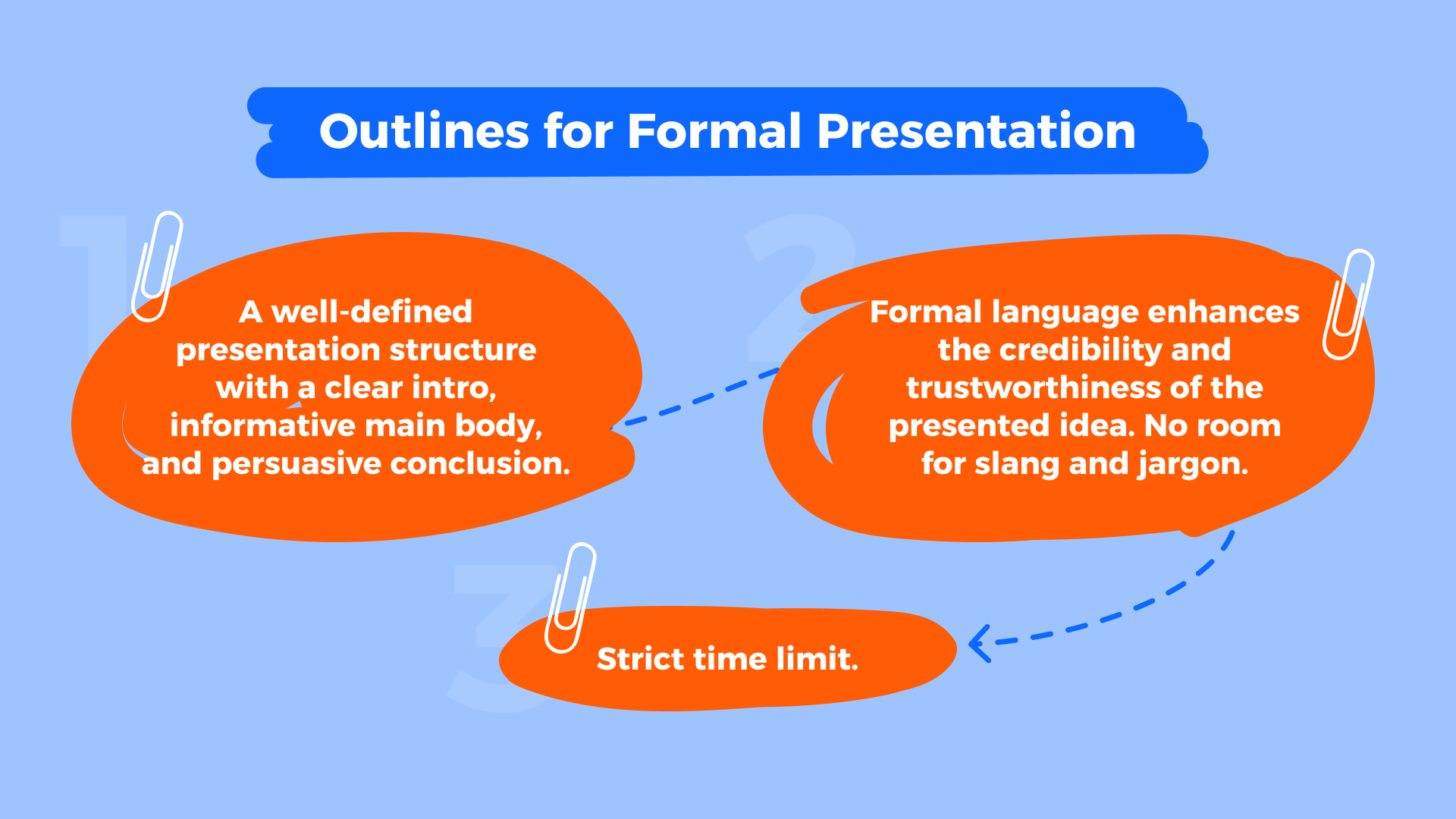 Outlines for Formal Presentation

1

A well-defined presentation structure with a clear intro, informative main body, and persuasive conclusion.

2

Formal language enhances the credibility and trustworthiness of the presented idea. No room for slang and jargon.

3

Strict time limit.